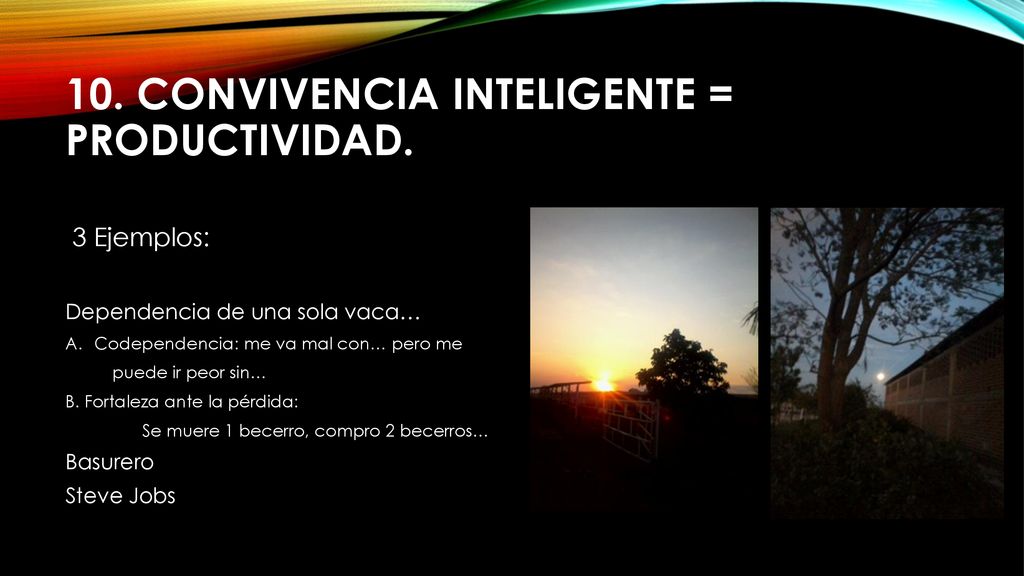 10. CONVIVENCIA INTELIGENTE = PRODUCTIVIDAD.

3 Ejemplos:

Dependencia de una sola vaca…

A. Codependencia: me va mal con… pero me puede ir peor sin…

B. Fortaleza ante la pérdida:

Se muere 1 becerro, compro 2 becerros…

Basurero

Steve Jobs